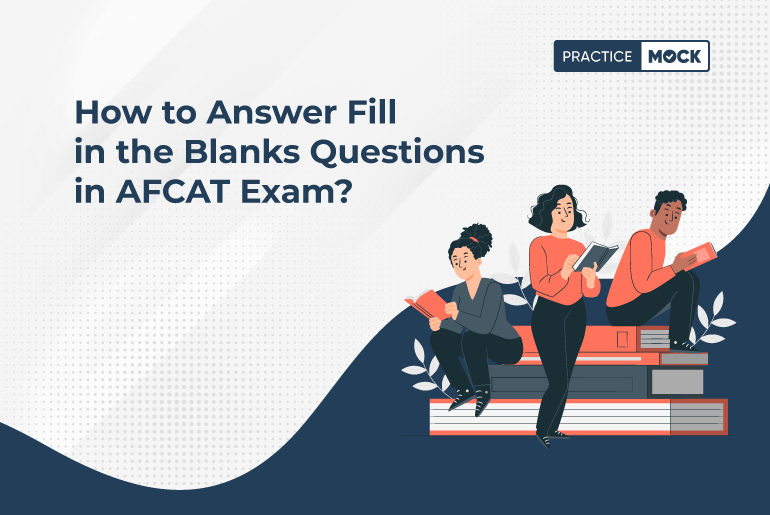 PRACTICE MOCK

How to Answer Fill in the Blanks Questions in AFCAT Exam?